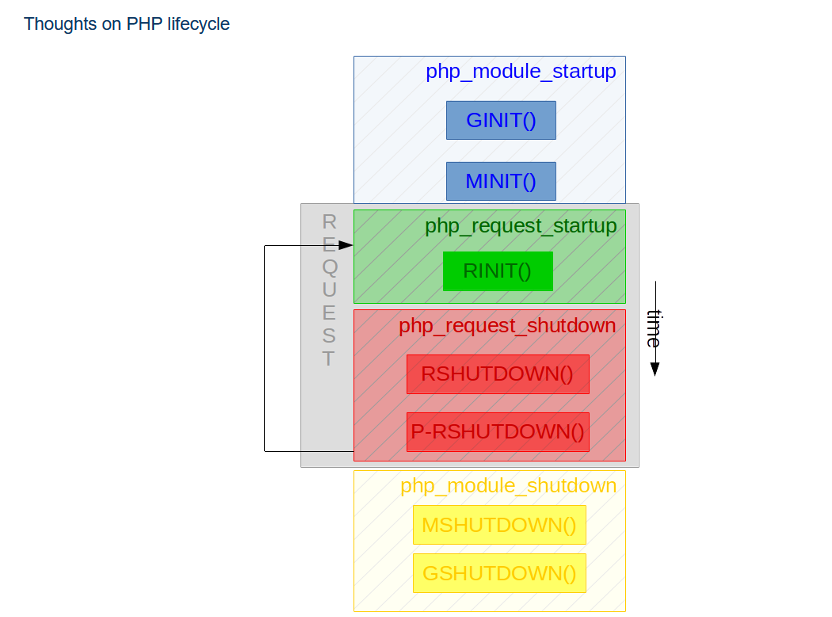 Thoughts on PHP lifecycle

php_module_startup

GINIT()

MINIT()

REQUEST

php_request_startup

RINIT()

php_request_shutdown

RSHUTDOWN()

P-RSHUTDOWN()

time

php_module_shutdown

MSHUTDOWN()

GSHUTDOWN()